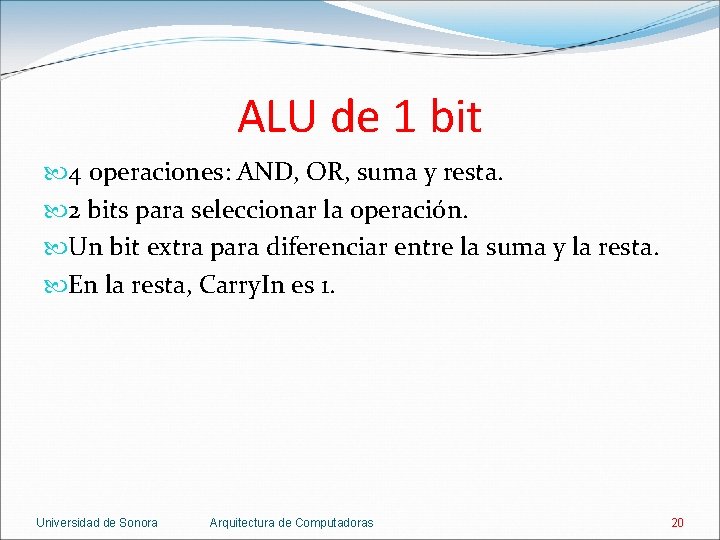 ALU de 1 bit

4 operaciones: AND, OR, suma y resta.
2 bits para seleccionar la operación.
Un bit extra para diferenciar entre la suma y la resta.
En la resta, CarryIn es 1.

Universidad de Sonora Arquitectura de Computadoras 20